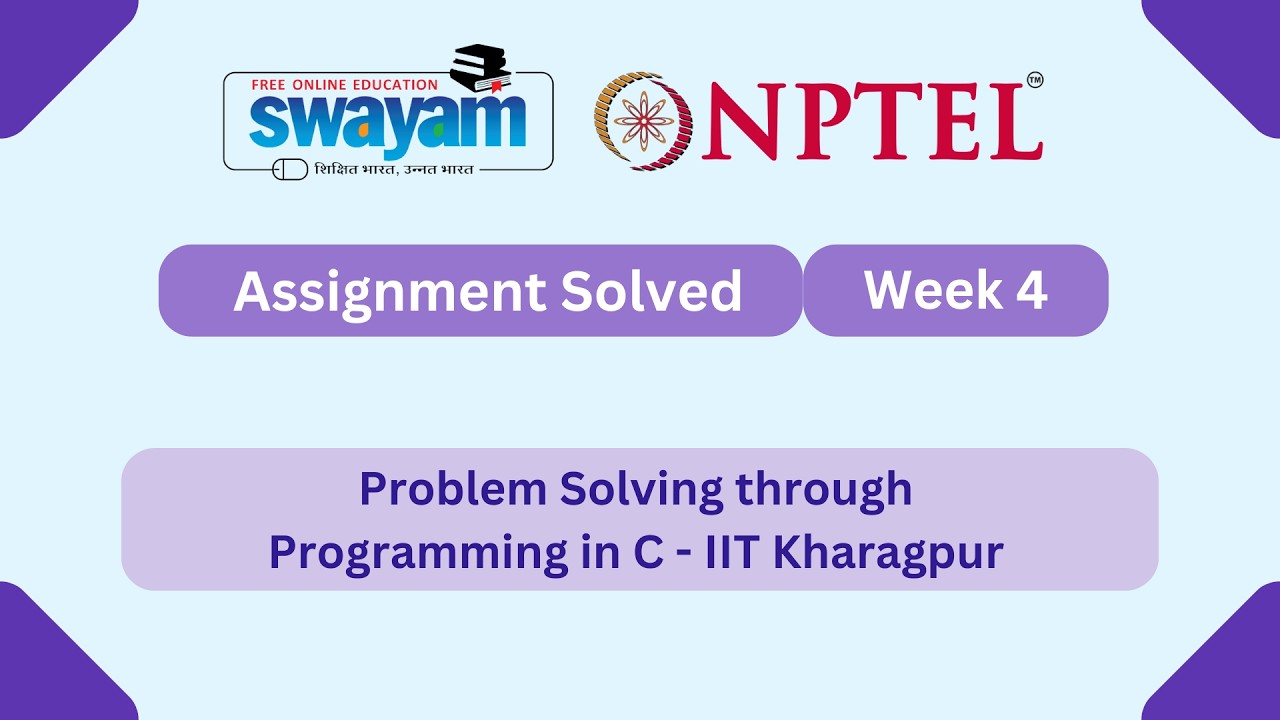 FREE ONLINE EDUCATION
swayam
शिक्षित भारत, उन्नत भारत

NPTEL™

Assignment Solved

Week 4

Problem Solving through Programming in C - IIT Kharagpur